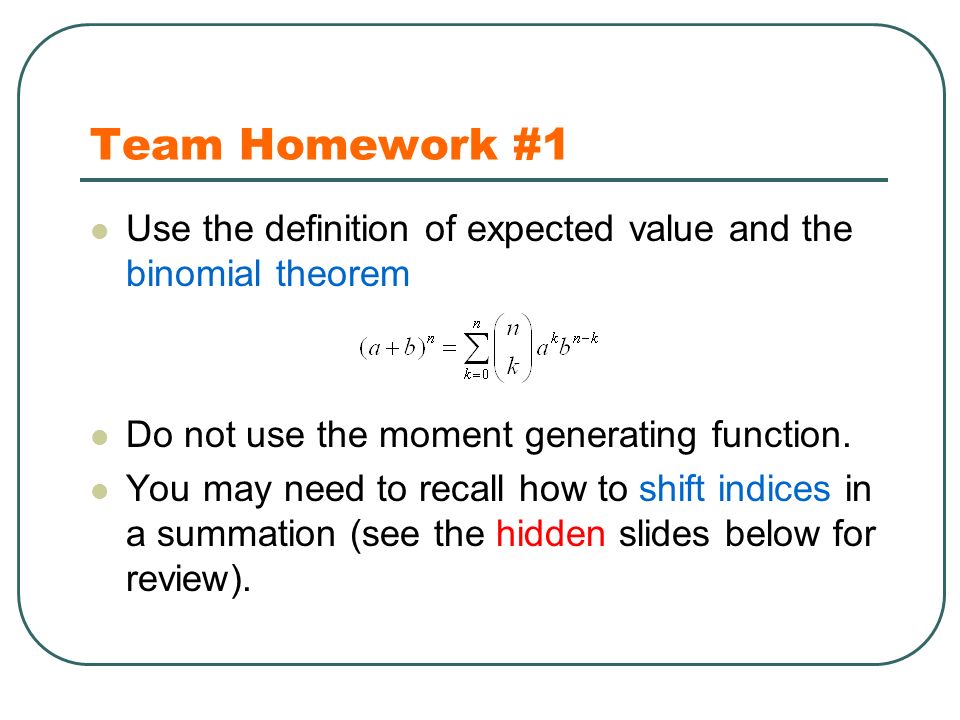 Team Homework #1

Use the definition of expected value and the binomial theorem

$(a+b)^n = \sum_{k=0}^{n} \binom{n}{k} a^k b^{n-k}$

Do not use the moment generating function.

You may need to recall how to shift indices in a summation (see the hidden slides below for review).